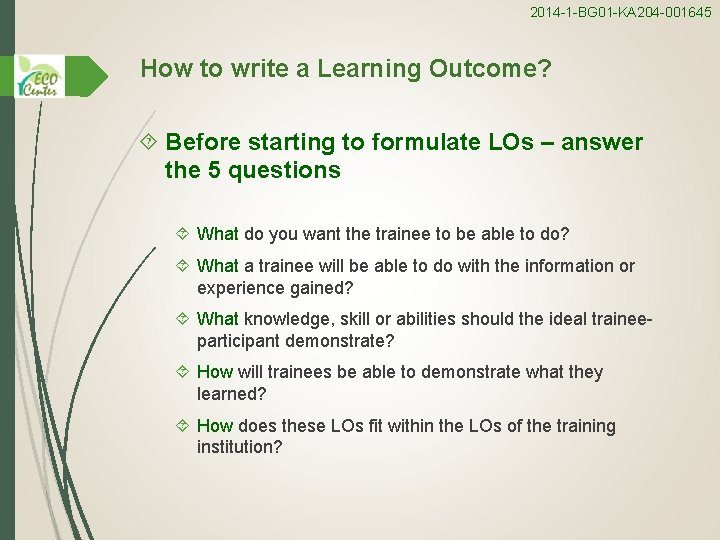 2014-1-BG01-KA204-001645

ECO Center

How to write a Learning Outcome?

Before starting to formulate LOs – answer the 5 questions

What do you want the trainee to be able to do?

What a trainee will be able to do with the information or experience gained?

What knowledge, skill or abilities should the ideal trainee-participant demonstrate?

How will trainees be able to demonstrate what they learned?

How does these LOs fit within the LOs of the training institution?